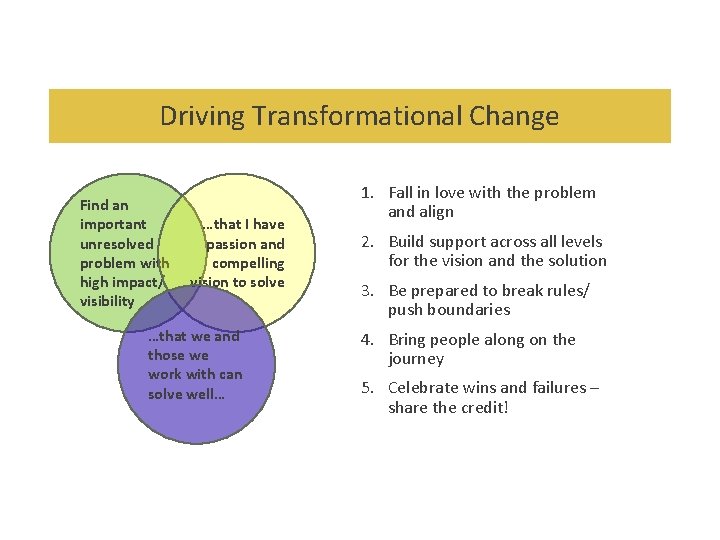 Driving Transformational Change

Find an important unresolved problem with high impact/ visibility

…that I have passion and compelling vision to solve

…that we and those we work with can solve well…

1. Fall in love with the problem and align
2. Build support across all levels for the vision and the solution
3. Be prepared to break rules/ push boundaries
4. Bring people along on the journey
5. Celebrate wins and failures – share the credit!